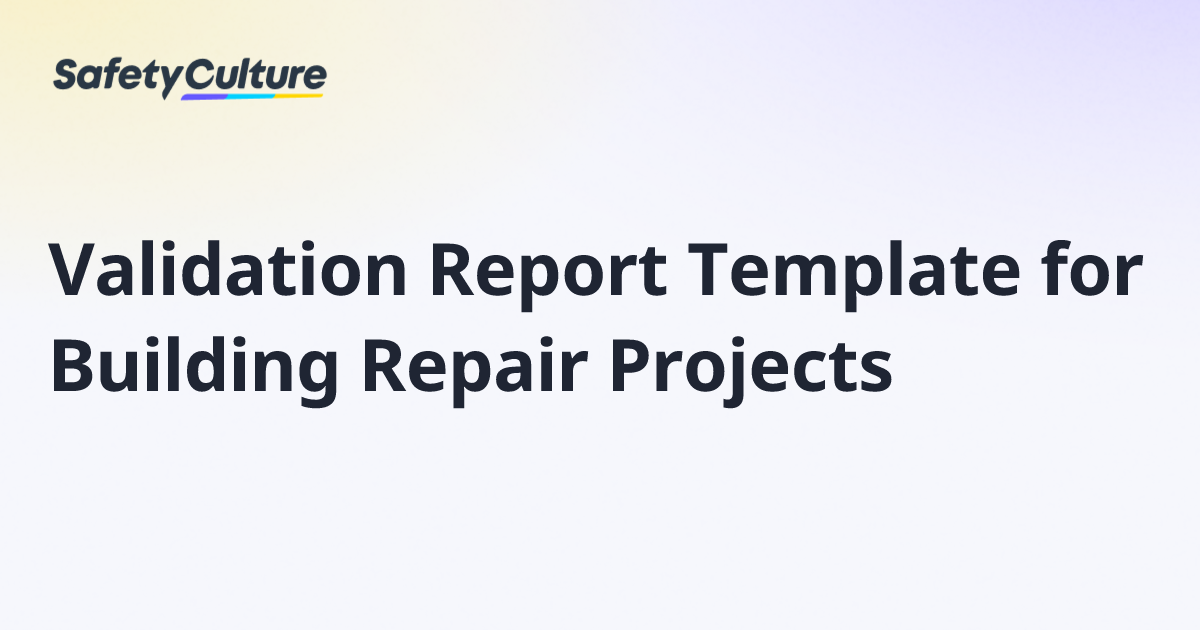 SafetyCulture

Validation Report Template for Building Repair Projects